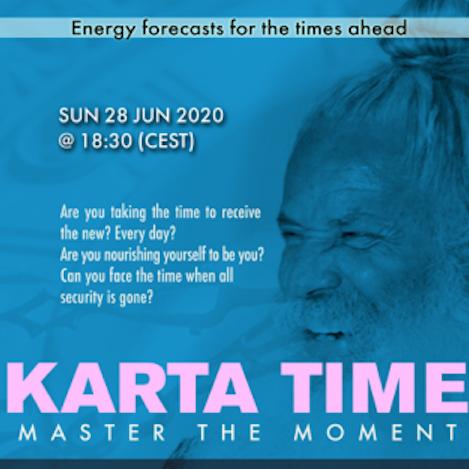 Energy forecasts for the times ahead

SUN 28 JUN 2020
@ 18:30 (CEST)

Are you taking the time to receive the new? Every day?
Are you nourishing yourself to be you?
Can you face the time when all security is gone?

KARTA TIME
MASTER THE MOMENT